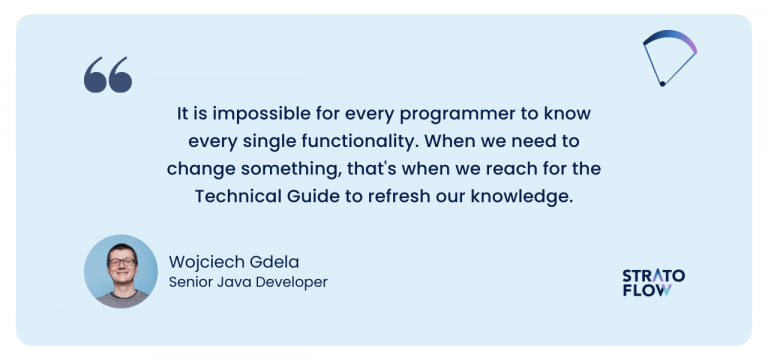 It is impossible for every programmer to know every single functionality. When we need to change something, that's when we reach for the Technical Guide to refresh our knowledge.

Wojciech Gdela
Senior Java Developer

STRATO
FLOW